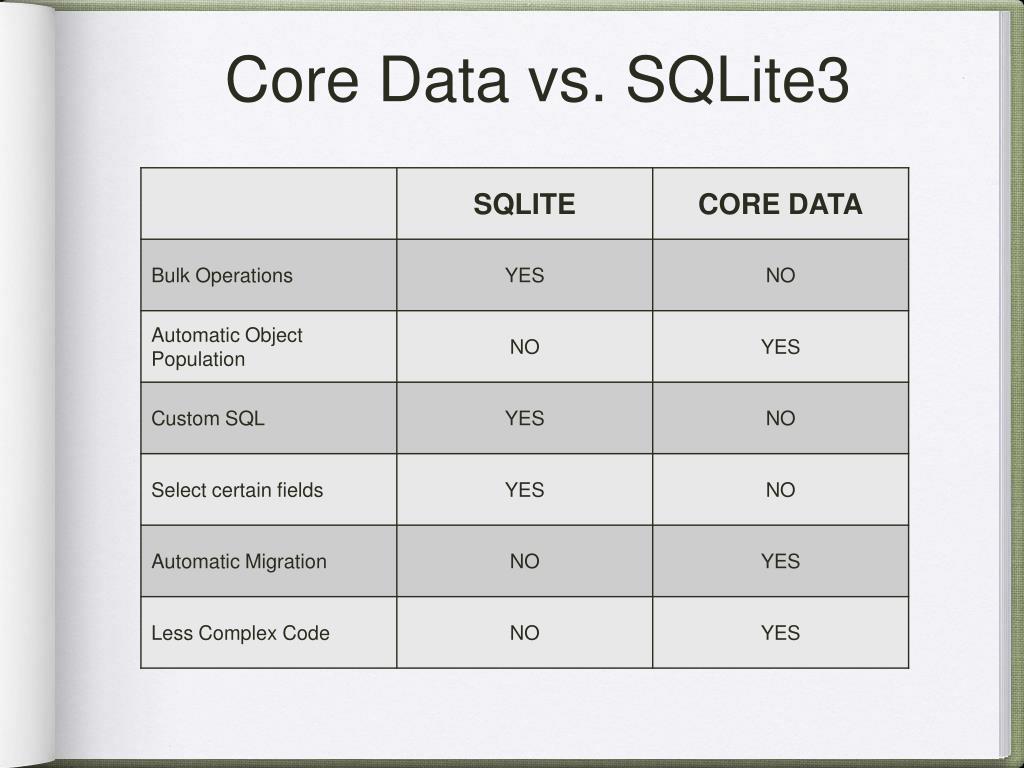 Core Data vs. SQLite3

| | SQLITE | CORE DATA |
|---|---|---|
| Bulk Operations | YES | NO |
| Automatic Object Population | NO | YES |
| Custom SQL | YES | NO |
| Select certain fields | YES | NO |
| Automatic Migration | NO | YES |
| Less Complex Code | NO | YES |